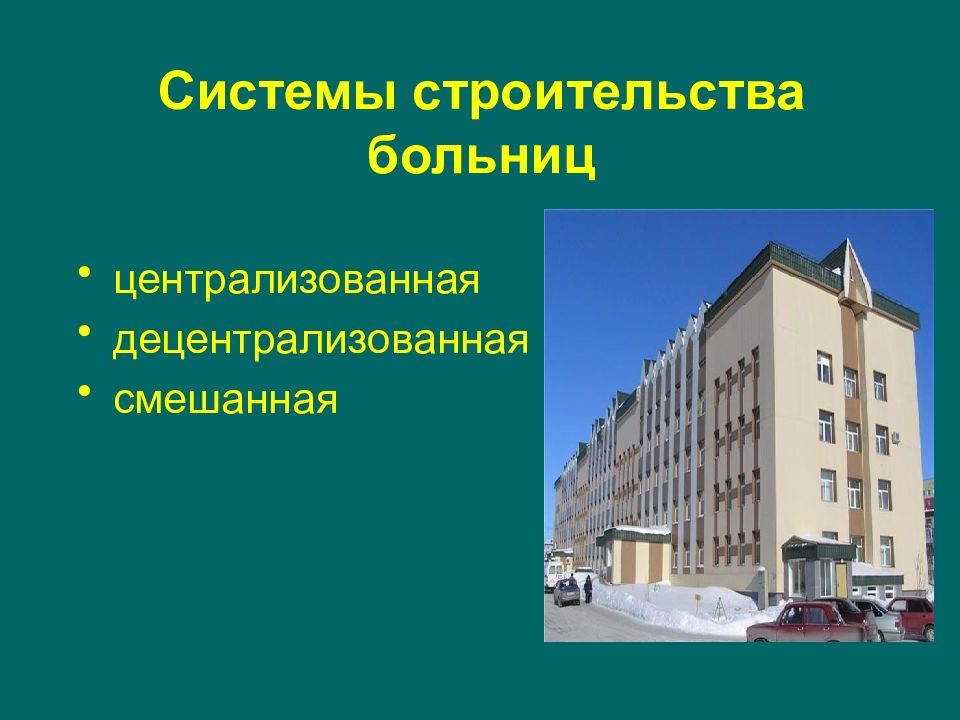 Системы строительства больниц

• централизованная
• децентрализованная
• смешанная